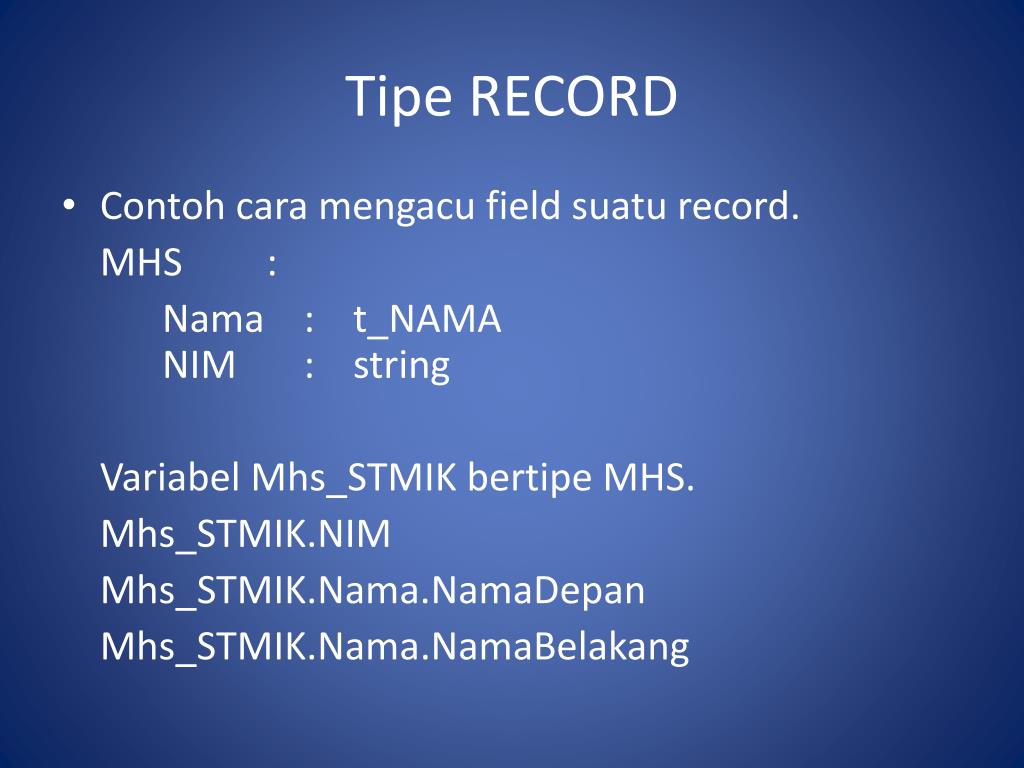 Tipe RECORD

• Contoh cara mengacu field suatu record.
MHS :
Nama : t_NAMA
NIM : string

Variabel Mhs_STMIK bertipe MHS.
Mhs_STMIK.NIM
Mhs_STMIK.Nama.NamaDepan
Mhs_STMIK.Nama.NamaBelakang